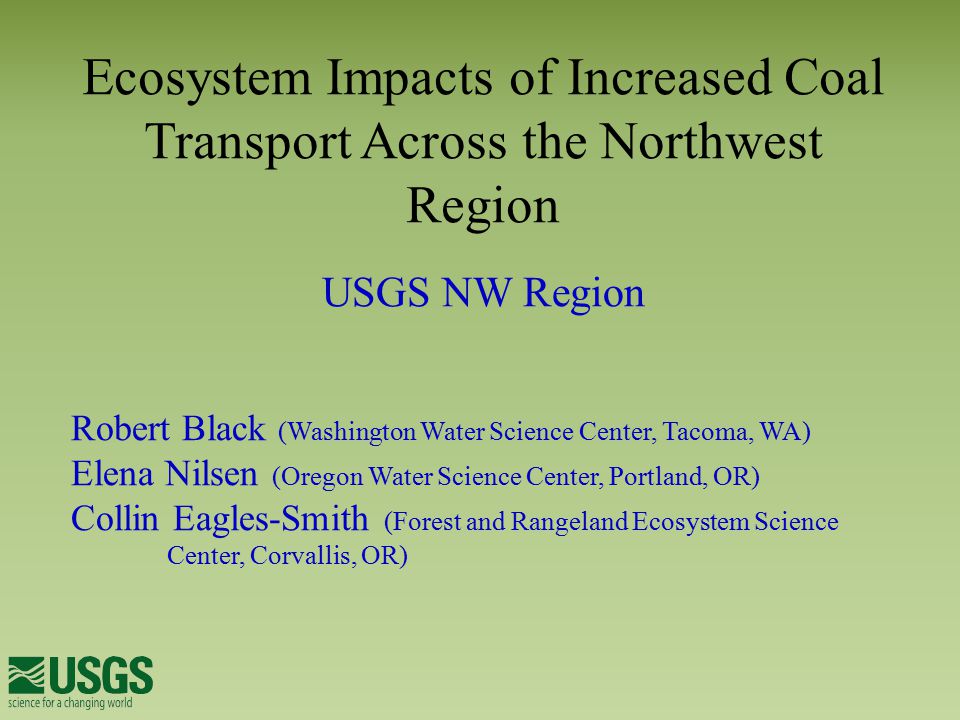 Ecosystem Impacts of Increased Coal Transport Across the Northwest Region

USGS NW Region

Robert Black (Washington Water Science Center, Tacoma, WA)
Elena Nilsen (Oregon Water Science Center, Portland, OR)
Collin Eagles-Smith (Forest and Rangeland Ecosystem Science Center, Corvallis, OR)

USGS
science for a changing world